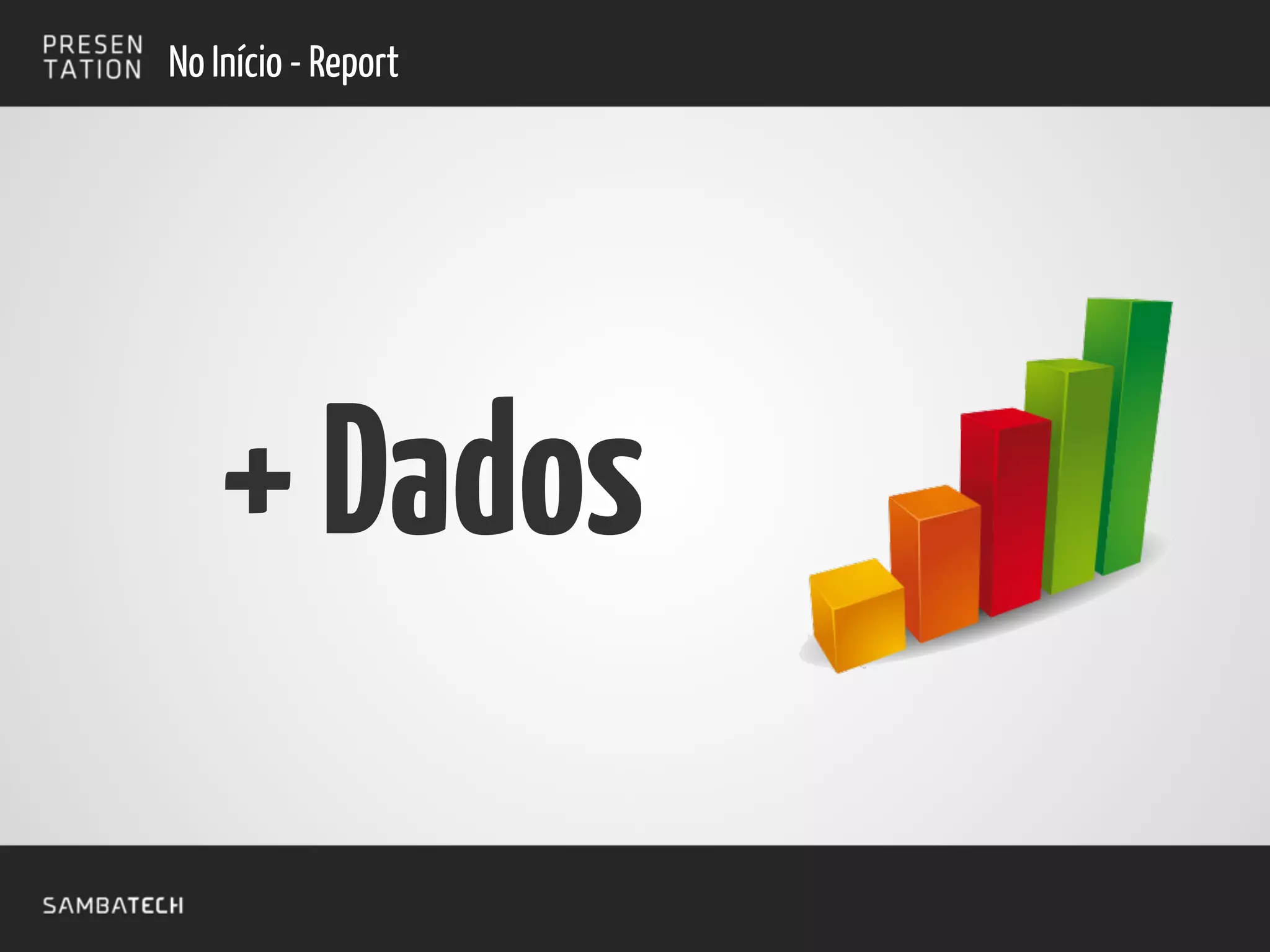 PRESEN
TATION

No Início - Report

+ Dados

SAMBATECH